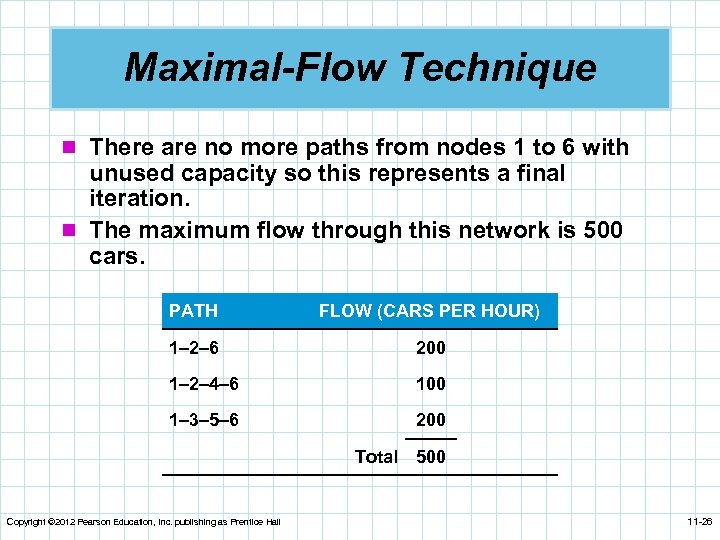 Maximal-Flow Technique

There are no more paths from nodes 1 to 6 with unused capacity so this represents a final iteration.

The maximum flow through this network is 500 cars.

| PATH | FLOW (CARS PER HOUR) |
|---|---|
| 1–2–6 | 200 |
| 1–2–4–6 | 100 |
| 1–3–5–6 | 200 |
| Total | 500 |

Copyright ©2012 Pearson Education, Inc. publishing as Prentice Hall

11-26